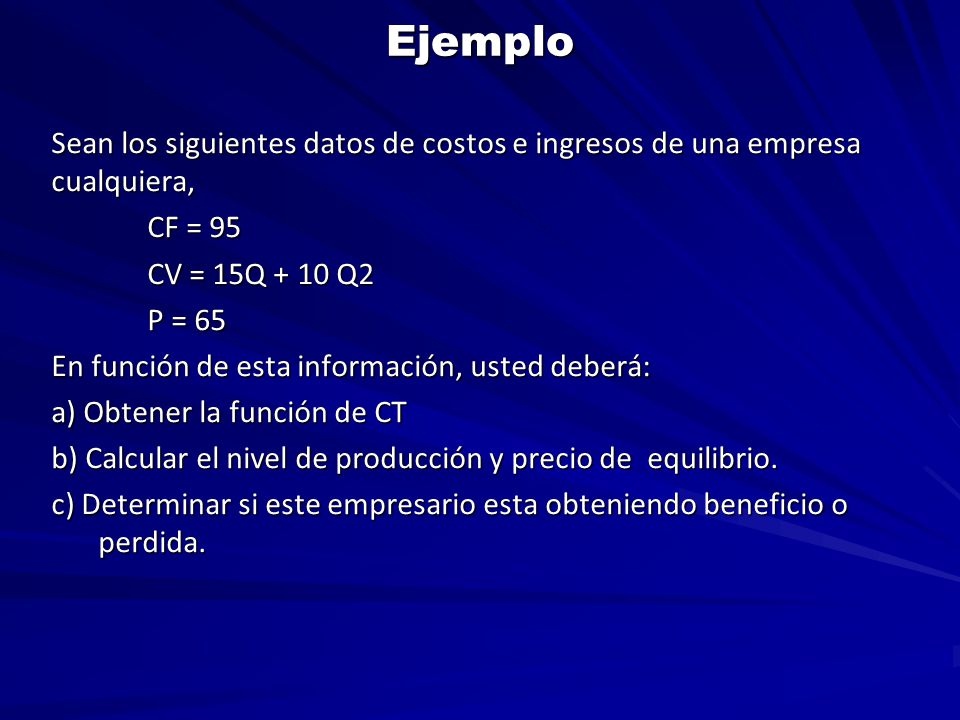 Ejemplo

Sean los siguientes datos de costos e ingresos de una empresa cualquiera,

CF = 95

CV = 15Q + 10 Q2

P = 65

En función de esta información, usted deberá:

a) Obtener la función de CT

b) Calcular el nivel de producción y precio de equilibrio.

c) Determinar si este empresario esta obteniendo beneficio o perdida.